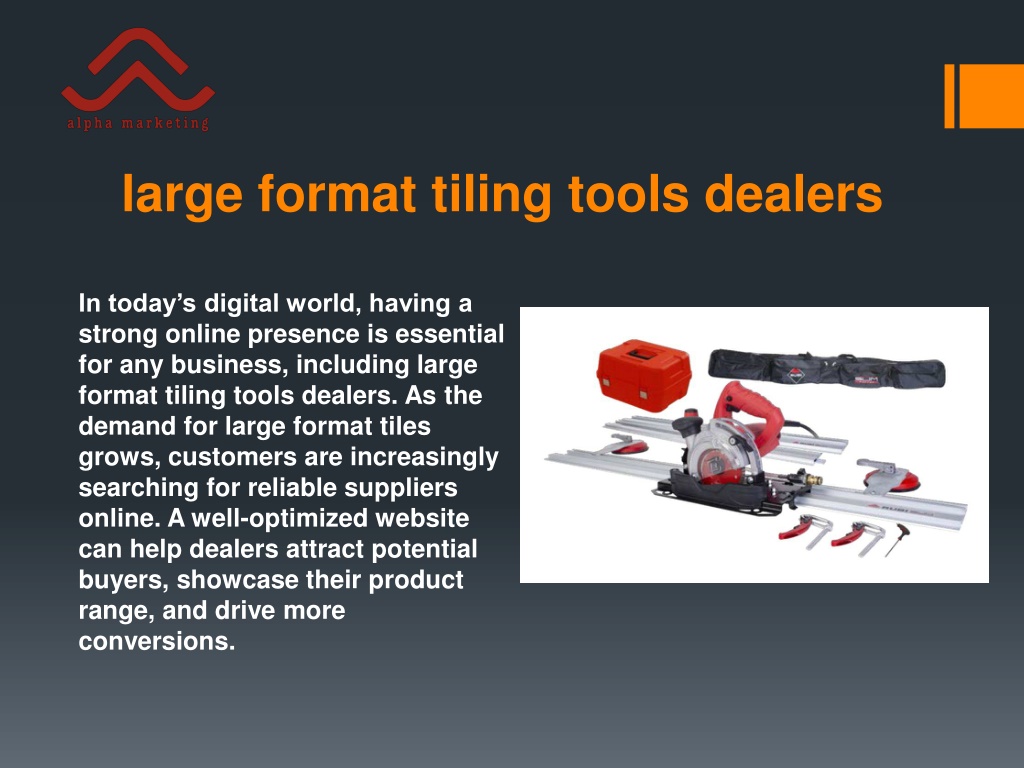 alpha marketing

large format tiling tools dealers

In today’s digital world, having a strong online presence is essential for any business, including large format tiling tools dealers. As the demand for large format tiles grows, customers are increasingly searching for reliable suppliers online. A well-optimized website can help dealers attract potential buyers, showcase their product range, and drive more conversions.